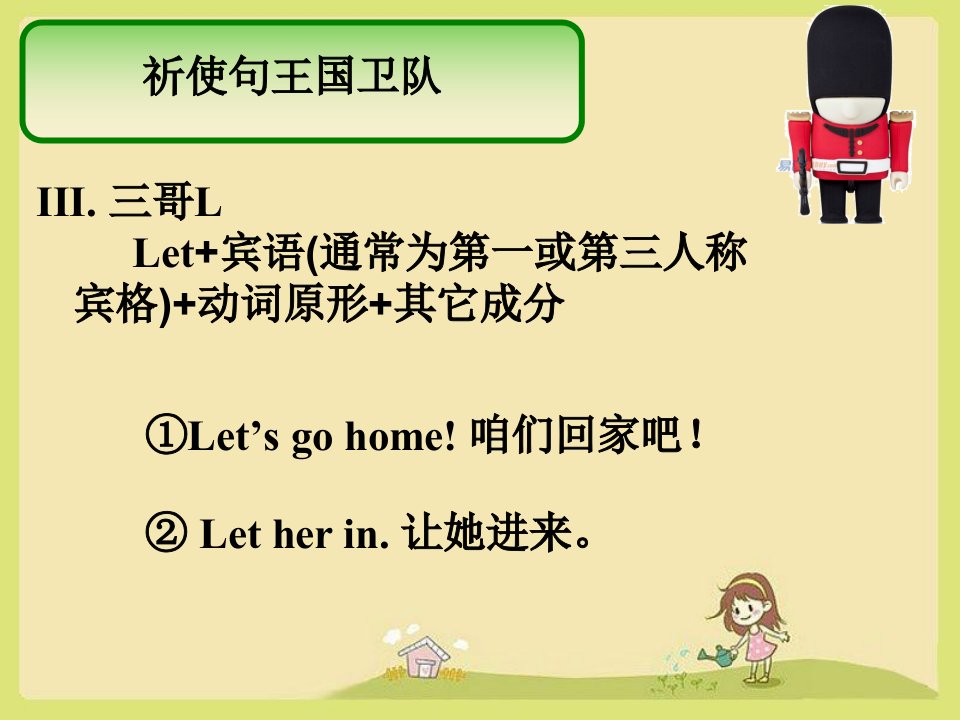 祈使句王国卫队

III. 三哥L

Let+宾语(通常为第一或第三人称宾格)+动词原形+其它成分

①Let’s go home! 咱们回家吧！

② Let her in. 让她进来。